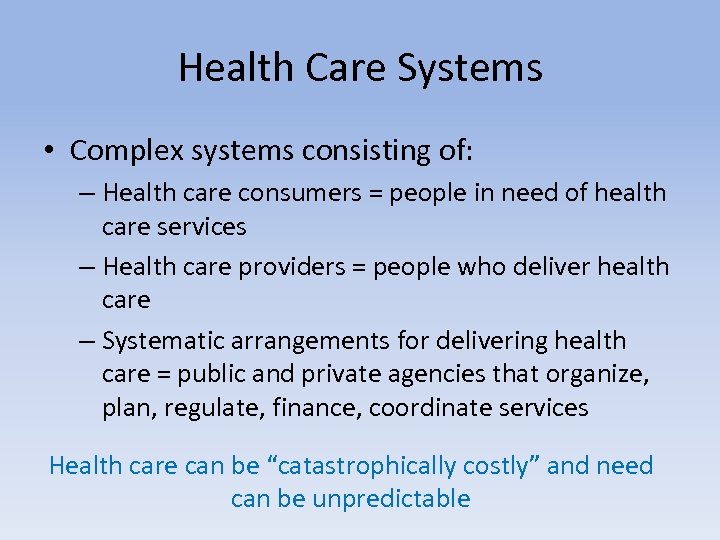 Health Care Systems

• Complex systems consisting of:
– Health care consumers = people in need of health care services
– Health care providers = people who deliver health care
– Systematic arrangements for delivering health care = public and private agencies that organize, plan, regulate, finance, coordinate services

Health care can be “catastrophically costly” and need can be unpredictable